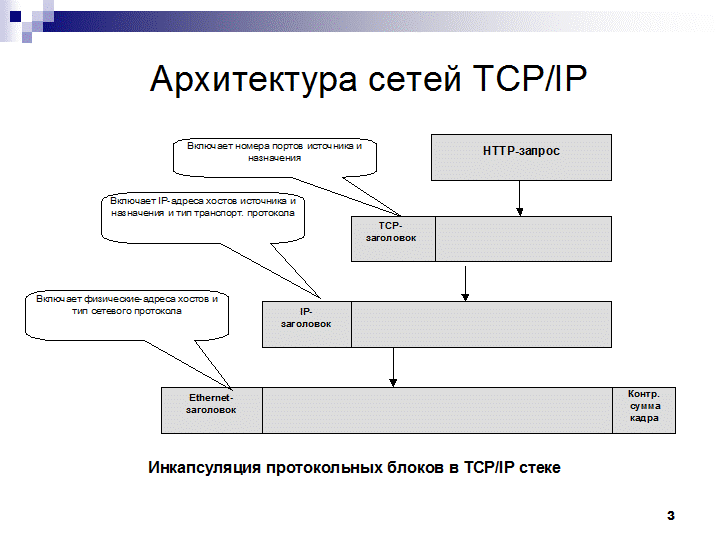 Архитектура сетей TCP/IP

Включает номера портов источника и назначения

HTTP-запрос

Включает IP-адреса хостов источника и назначения и тип транспорт. протокола

TCP-заголовок

Включает физические-адреса хостов и тип сетевого протокола

IP-заголовок

Ethernet-заголовок

Контр. сумма кадра

Инкапсуляция протокольных блоков в TCP/IP стеке

3